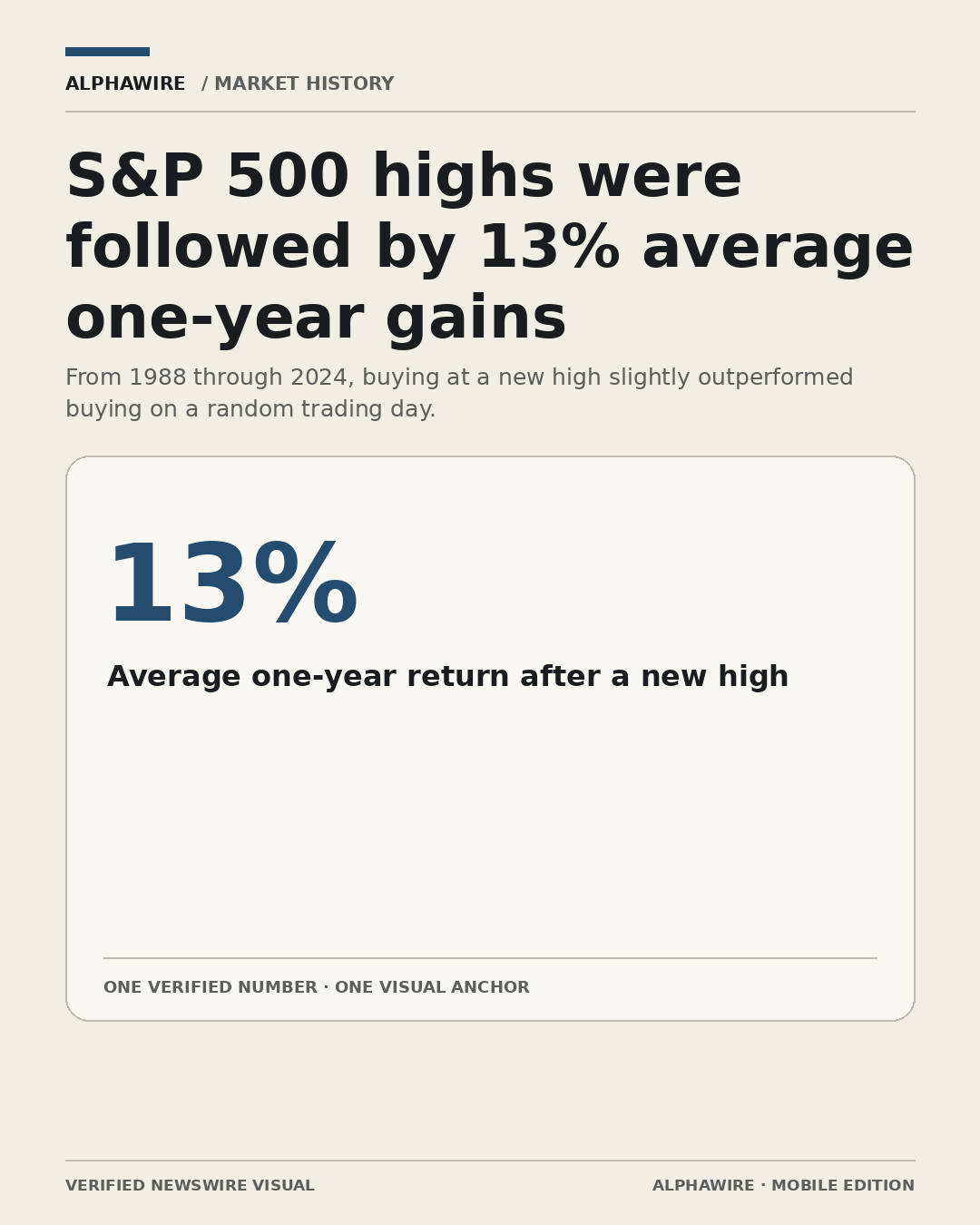 ALPHAWIRE / MARKET HISTORY

S&P 500 highs were followed by 13% average one-year gains

From 1988 through 2024, buying at a new high slightly outperformed buying on a random trading day.

13%

Average one-year return after a new high

ONE VERIFIED NUMBER · ONE VISUAL ANCHOR

VERIFIED NEWSWIRE VISUAL

ALPHAWIRE · MOBILE EDITION